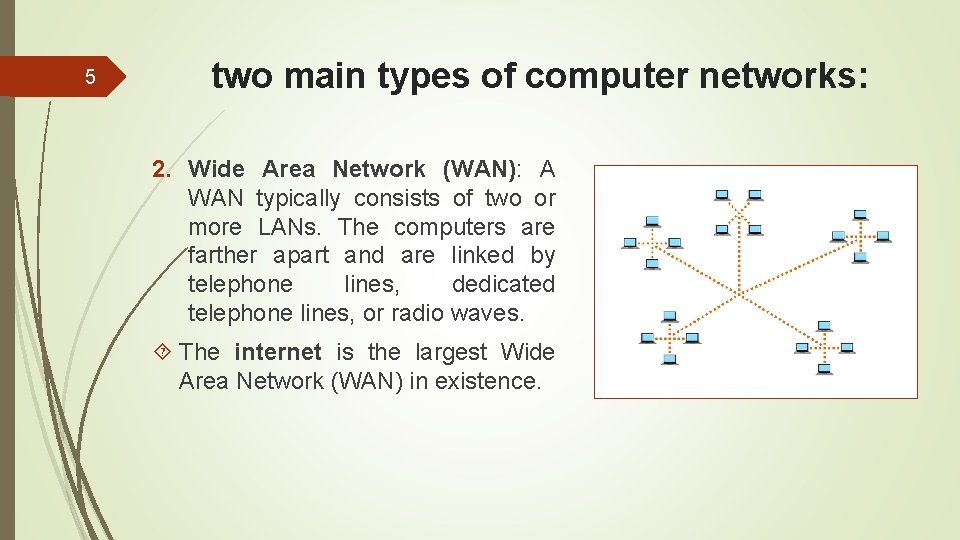 5

two main types of computer networks:

2. Wide Area Network (WAN): A WAN typically consists of two or more LANs. The computers are farther apart and are linked by telephone lines, dedicated telephone lines, or radio waves.

The internet is the largest Wide Area Network (WAN) in existence.